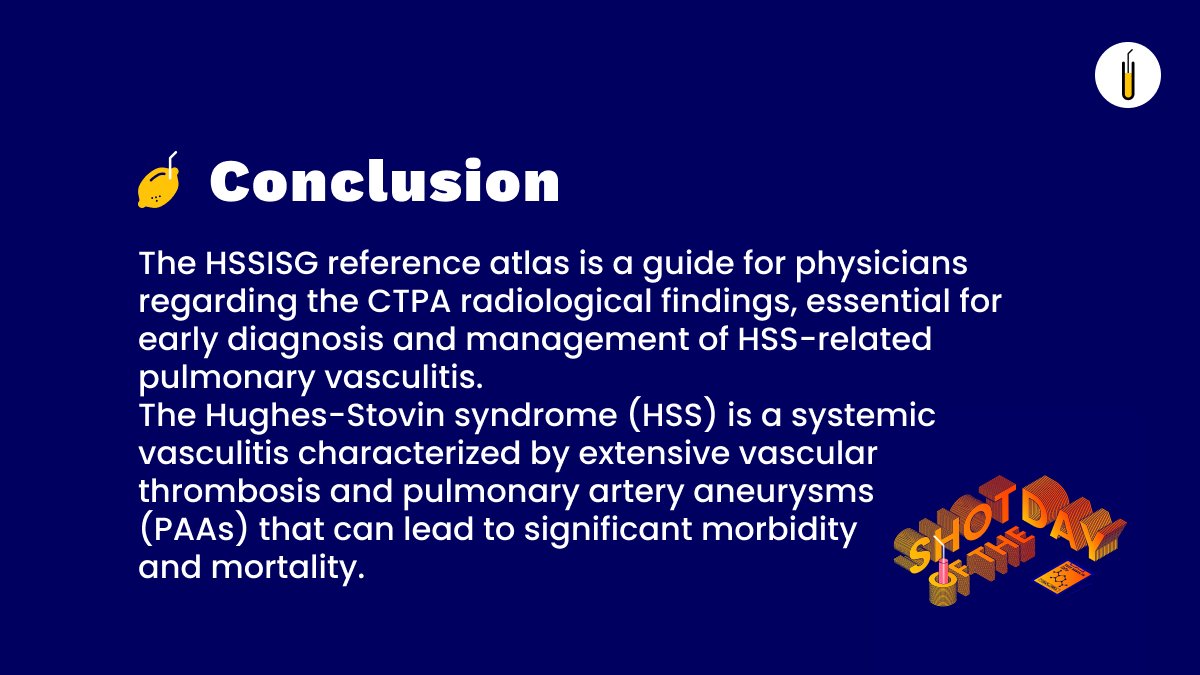 Conclusion

The HSSISG reference atlas is a guide for physicians regarding the CTPA radiological findings, essential for early diagnosis and management of HSS-related pulmonary vasculitis.
The Hughes-Stovin syndrome (HSS) is a systemic vasculitis characterized by extensive vascular thrombosis and pulmonary artery aneurysms (PAAs) that can lead to significant morbidity and mortality.

SHOT OF THE DAY